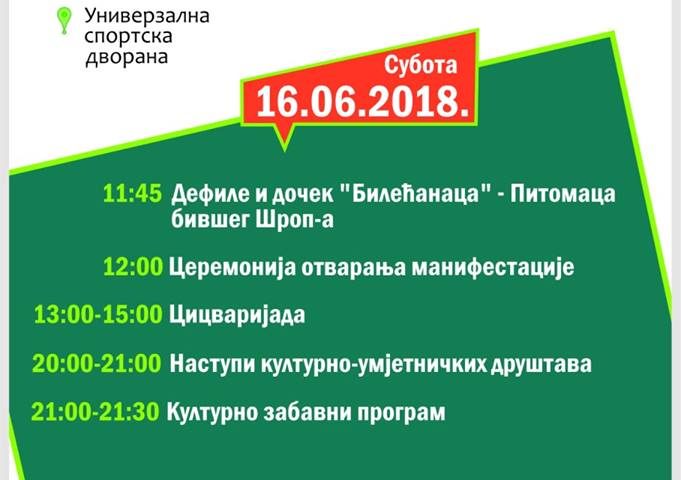 Универзална спортска дворана

Субота
16.06.2018.

11:45 Дефиле и дочек "Билећанаца" - Питомаца бившег Шроп-а

12:00 Церемонија отварања манифестације

13:00-15:00 Цицваријада

20:00-21:00 Наступи културно-умјетничких друштава

21:00-21:30 Културно забавни програм